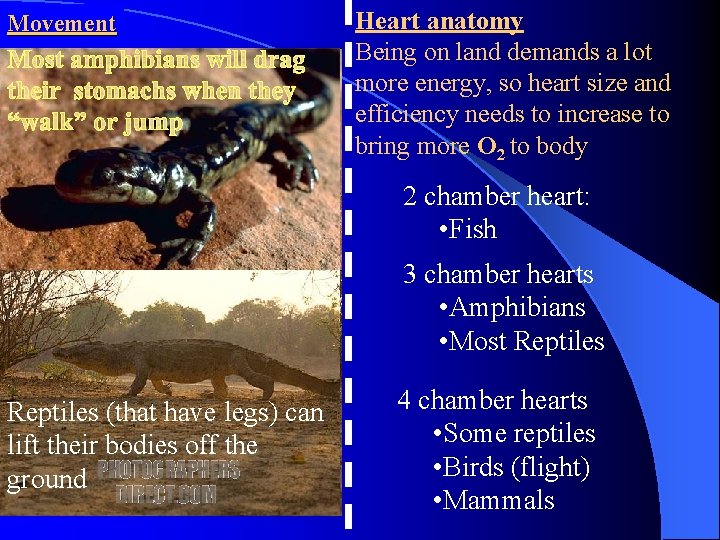 Movement

Most amphibians will drag their stomachs when they "walk" or jump

Reptiles (that have legs) can lift their bodies off the ground

PHOTOGRAPHERS DIRECT.COM

Heart anatomy

Being on land demands a lot more energy, so heart size and efficiency needs to increase to bring more $O_2$ to body

2 chamber heart:
•Fish

3 chamber hearts
•Amphibians
•Most Reptiles

4 chamber hearts
•Some reptiles
•Birds (flight)
•Mammals